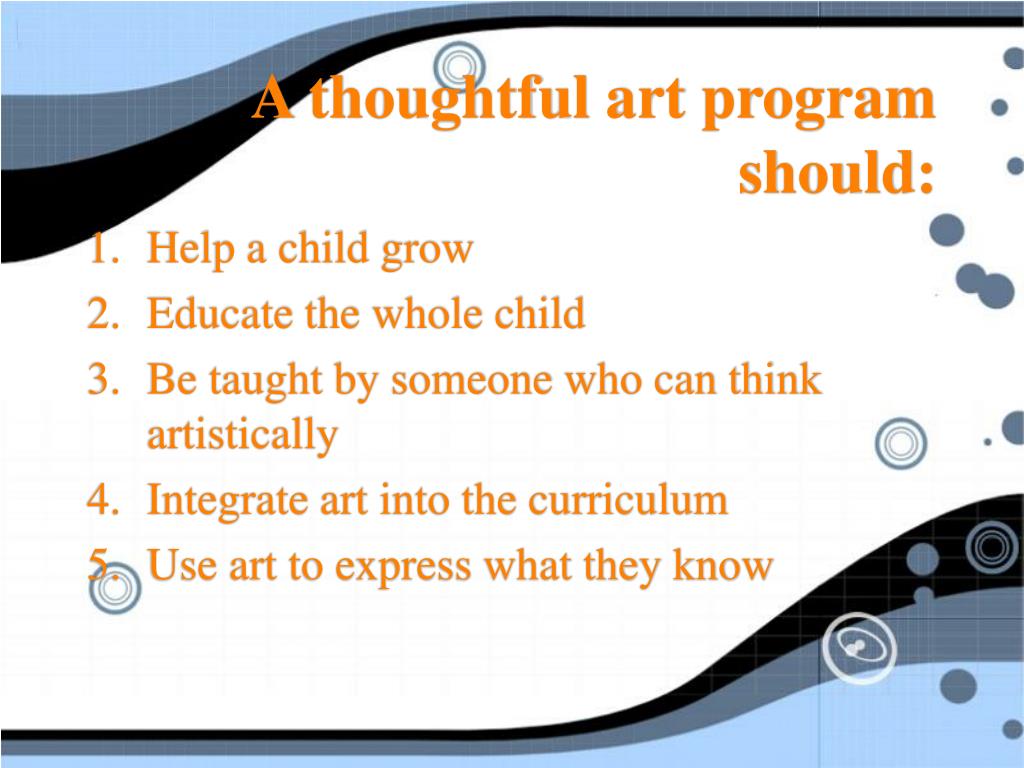 A thoughtful art program should:

1. Help a child grow
2. Educate the whole child
3. Be taught by someone who can think artistically
4. Integrate art into the curriculum
5. Use art to express what they know